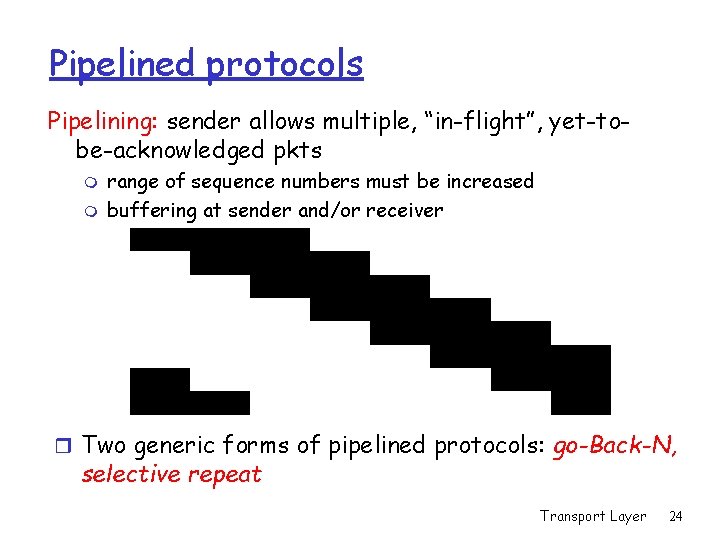 Pipelined protocols

Pipelining: sender allows multiple, "in-flight", yet-to-be-acknowledged pkts

range of sequence numbers must be increased

buffering at sender and/or receiver

Two generic forms of pipelined protocols: go-Back-N, selective repeat

Transport Layer 24